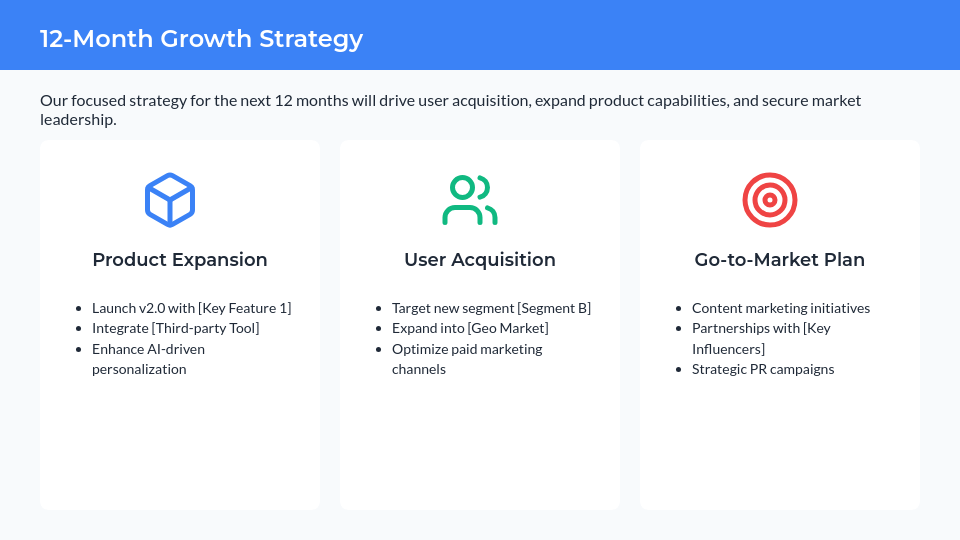 12-Month Growth Strategy

Our focused strategy for the next 12 months will drive user acquisition, expand product capabilities, and secure market leadership.

Product Expansion

- Launch v2.0 with [Key Feature 1]
- Integrate [Third-party Tool]
- Enhance AI-driven personalization

User Acquisition

- Target new segment [Segment B]
- Expand into [Geo Market]
- Optimize paid marketing channels

Go-to-Market Plan

- Content marketing initiatives
- Partnerships with [Key Influencers]
- Strategic PR campaigns